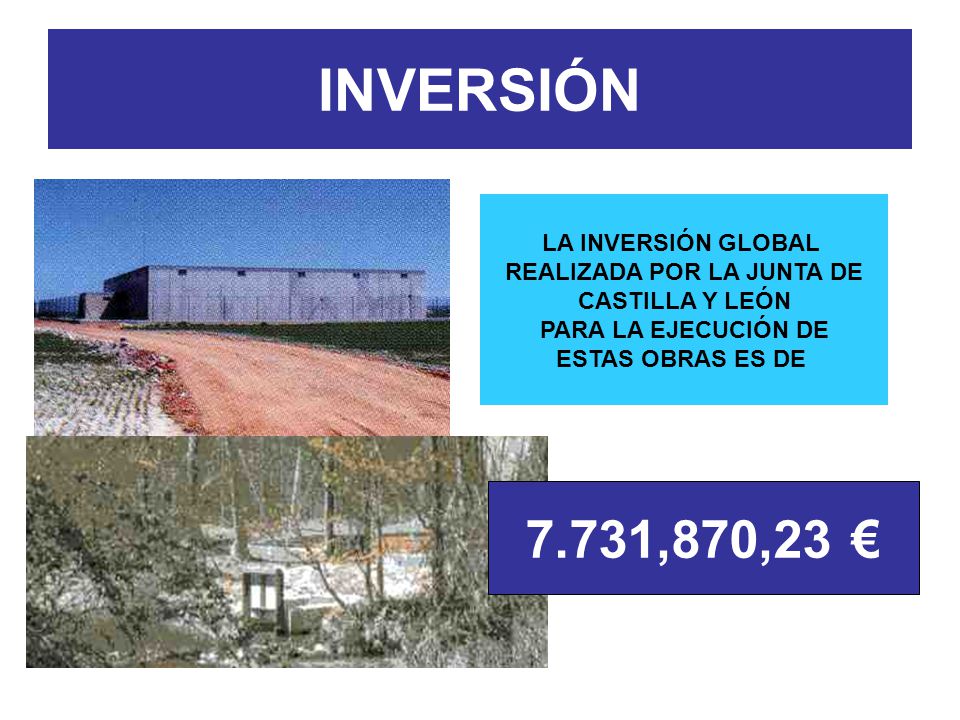 INVERSIÓN

LA INVERSIÓN GLOBAL REALIZADA POR LA JUNTA DE CASTILLA Y LEÓN PARA LA EJECUCIÓN DE ESTAS OBRAS ES DE

7.731,870,23 €